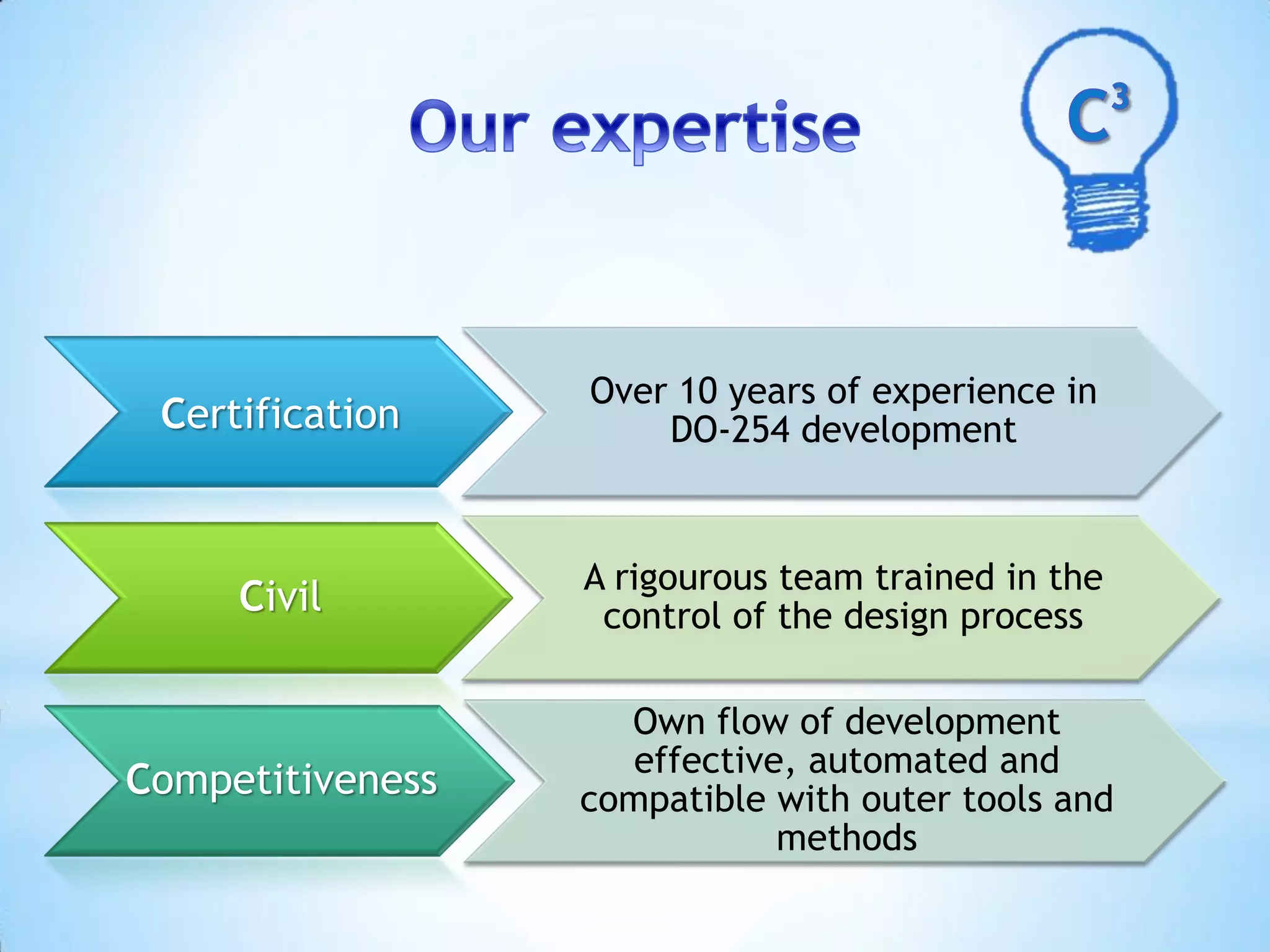 Our expertise

$C^3$

Certification

Over 10 years of experience in DO-254 development

Civil

A rigourous team trained in the control of the design process

Competitiveness

Own flow of development effective, automated and compatible with outer tools and methods